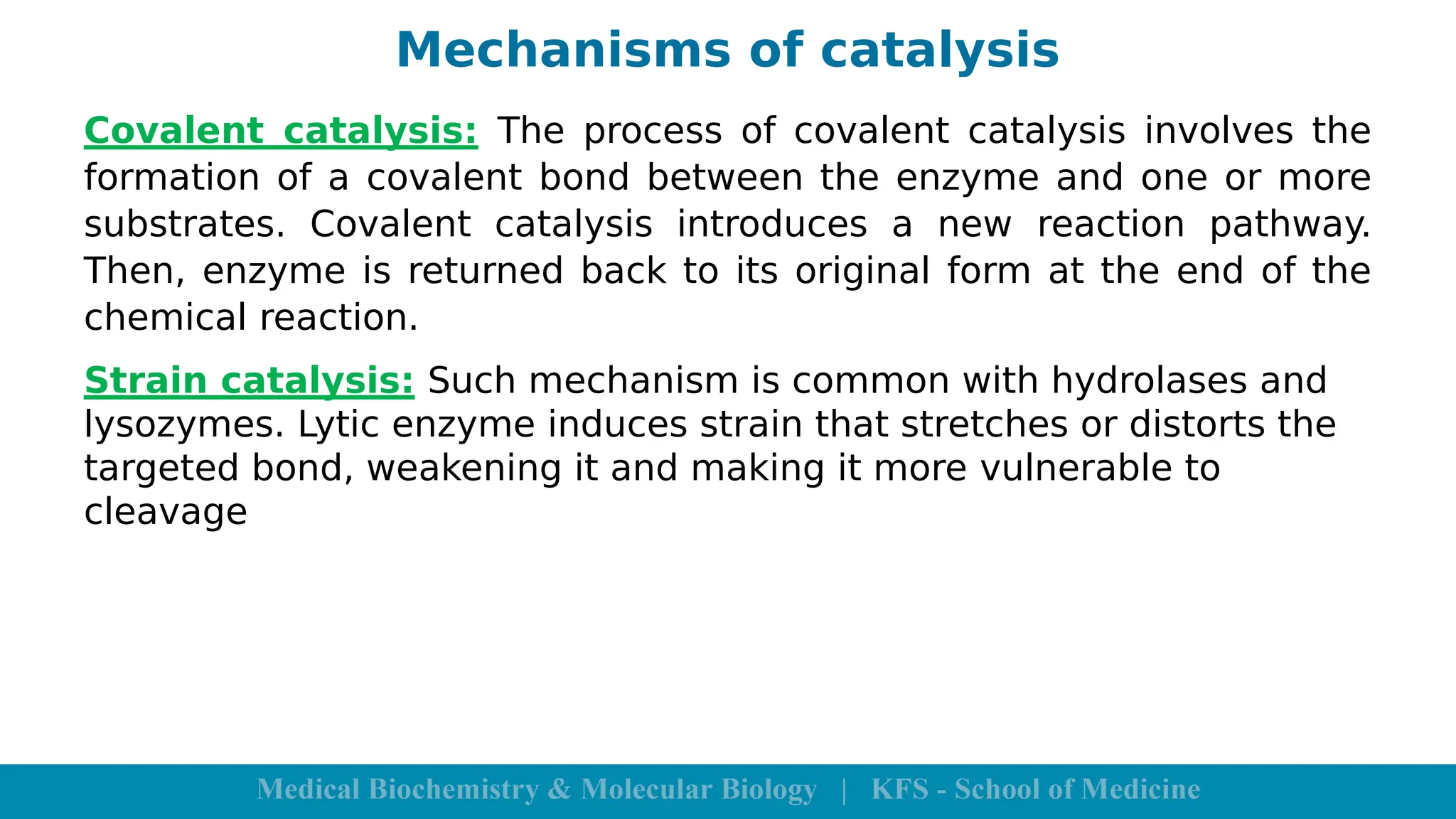 Mechanisms of catalysis

Covalent catalysis: The process of covalent catalysis involves the formation of a covalent bond between the enzyme and one or more substrates. Covalent catalysis introduces a new reaction pathway. Then, enzyme is returned back to its original form at the end of the chemical reaction.

Strain catalysis: Such mechanism is common with hydrolases and lysozymes. Lytic enzyme induces strain that stretches or distorts the targeted bond, weakening it and making it more vulnerable to cleavage

Medical Biochemistry & Molecular Biology | KFS - School of Medicine